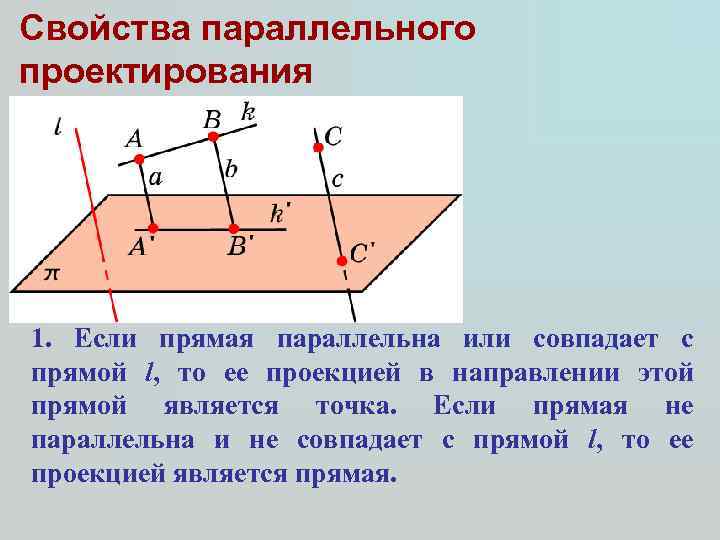 Свойства параллельного проектирования

$l$

$A$

$B$

$k$

$C$

$a$

$b$

$c$

$k'$

$A'$

$B'$

$C'$

$\pi$

1. Если прямая параллельна или совпадает с прямой $l$, то ее проекцией в направлении этой прямой является точка. Если прямая не параллельна и не совпадает с прямой $l$, то ее проекцией является прямая.